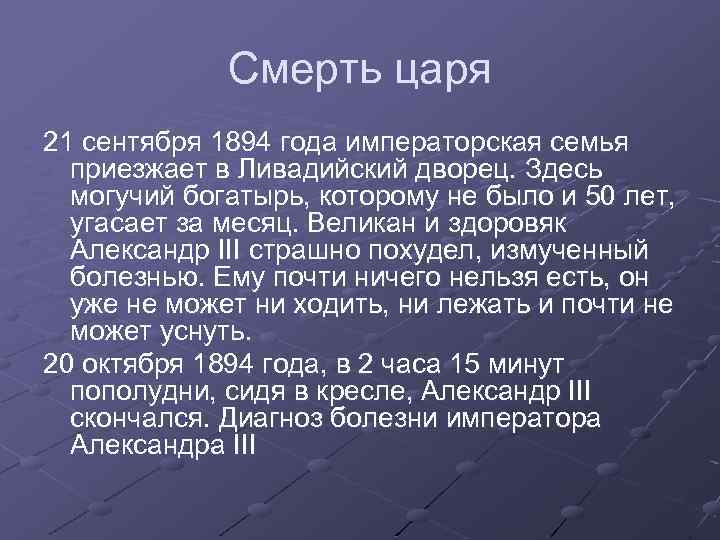 Смерть царя

21 сентября 1894 года императорская семья приезжает в Ливадийский дворец. Здесь могучий богатырь, которому не было и 50 лет, угасает за месяц. Великан и здоровяк Александр III страшно похудел, измученный болезнью. Ему почти ничего нельзя есть, он уже не может ни ходить, ни лежать и почти не может уснуть.

20 октября 1894 года, в 2 часа 15 минут пополудни, сидя в кресле, Александр III скончался. Диагноз болезни императора Александра III